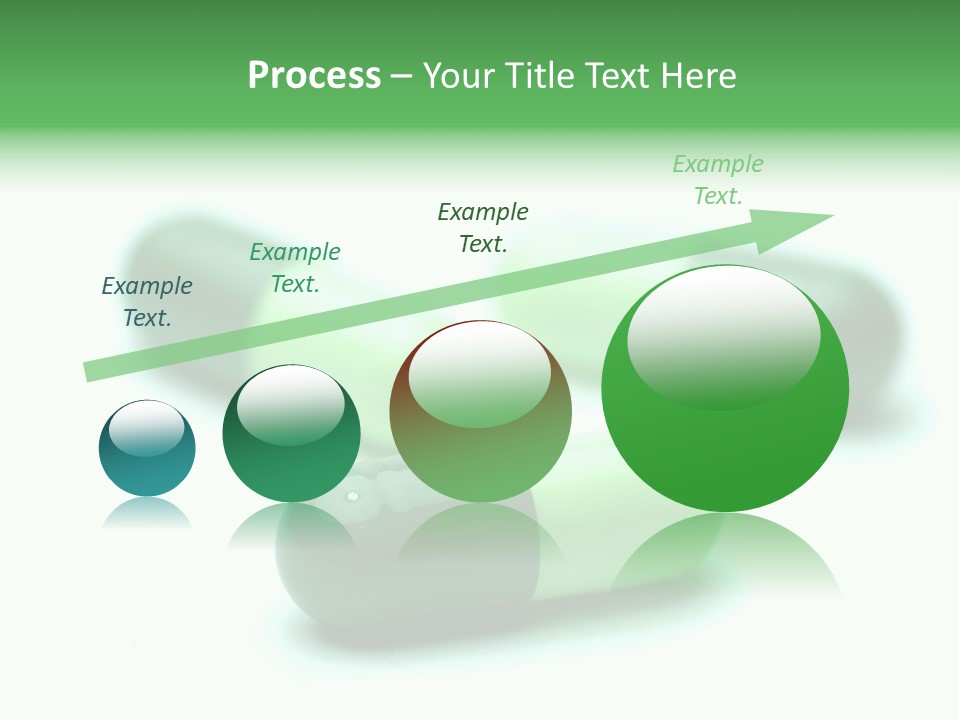 Process – Your Title Text Here

Example Text.

Example Text.

Example Text.

Example Text.